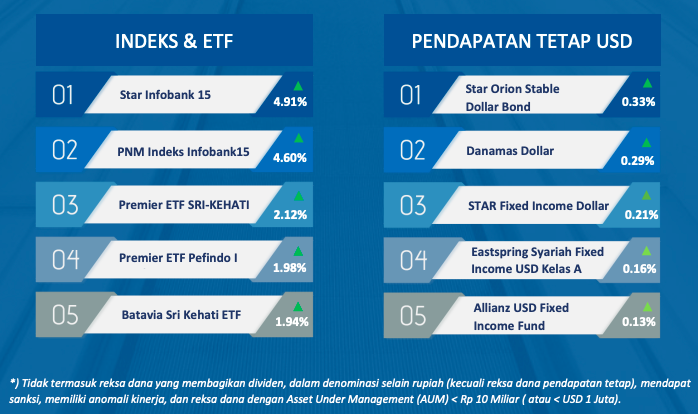 INDEKS & ETF

01 Star Infobank 15 4.91%

02 PNM Indeks Infobank15 4.60%

03 Premier ETF SRI-KEHATI 2.12%

04 Premier ETF Pefindo I 1.98%

05 Batavia Sri Kehati ETF 1.94%

PENDAPATAN TETAP USD

01 Star Orion Stable Dollar Bond 0.33%

02 Danamas Dollar 0.29%

03 STAR Fixed Income Dollar 0.21%

04 Eastspring Syariah Fixed Income USD Kelas A 0.16%

05 Allianz USD Fixed Income Fund 0.13%

*) Tidak termasuk reksa dana yang membagikan dividen, dalam denominasi selain rupiah (kecuali reksa dana pendapatan tetap), mendapat sanksi, memiliki anomali kinerja, dan reksa dana dengan Asset Under Management (AUM) < Rp 10 Miliar ( atau < USD 1 Juta).